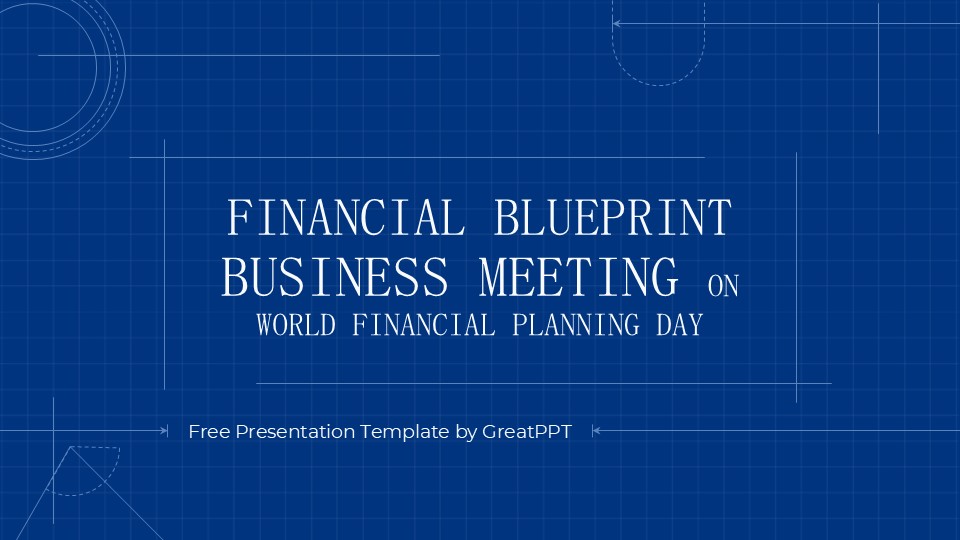 FINANCIAL BLUEPRINT BUSINESS MEETING ON WORLD FINANCIAL PLANNING DAY

Free Presentation Template by GreatPPT